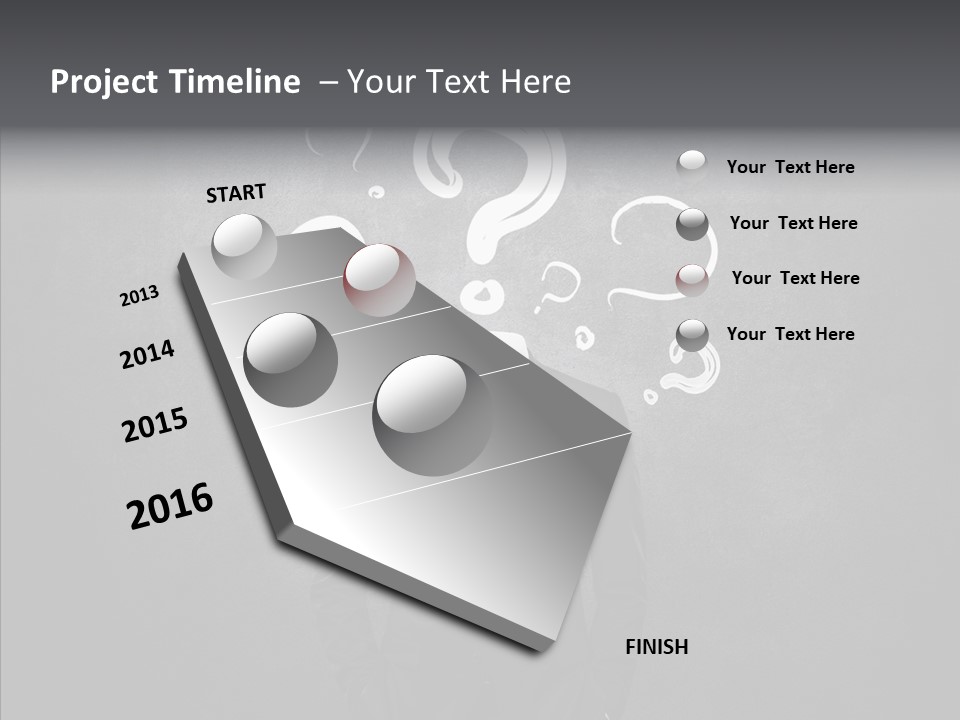 Project Timeline – Your Text Here

START

2013

2014

2015

2016

FINISH

Your Text Here

Your Text Here

Your Text Here

Your Text Here